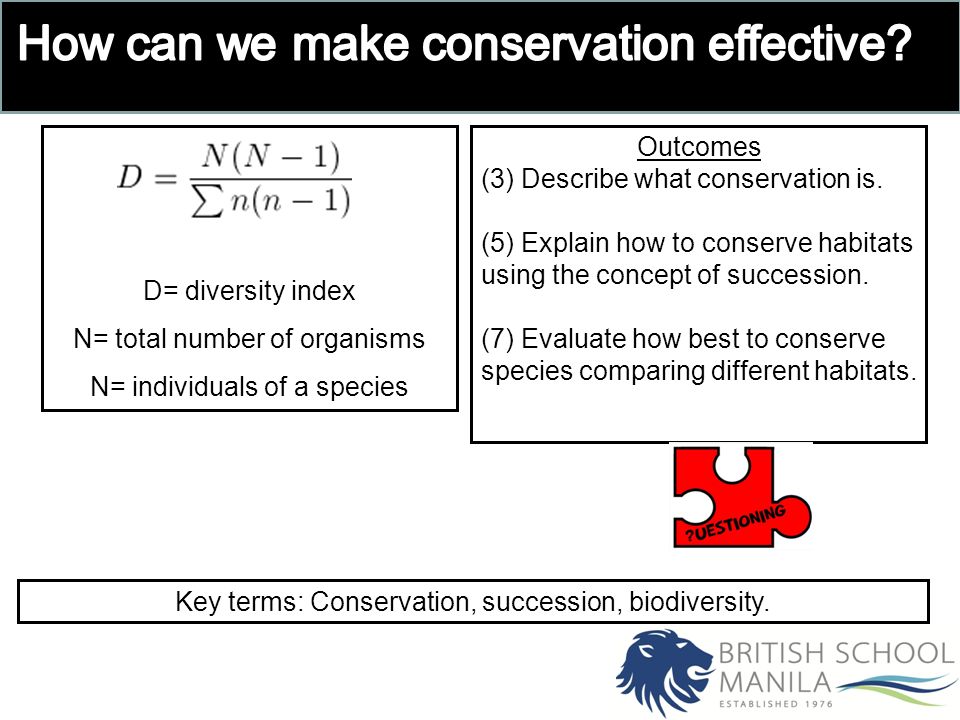 How can we make conservation effective?

$D = \frac{N(N-1)}{\sum n(n-1)}$

D= diversity index

N= total number of organisms

N= individuals of a species

Outcomes
(3) Describe what conservation is.

(5) Explain how to conserve habitats using the concept of succession.

(7) Evaluate how best to conserve species comparing different habitats.

?UESTIONING

Key terms: Conservation, succession, biodiversity.

BRITISH SCHOOL MANILA
ESTABLISHED 1976